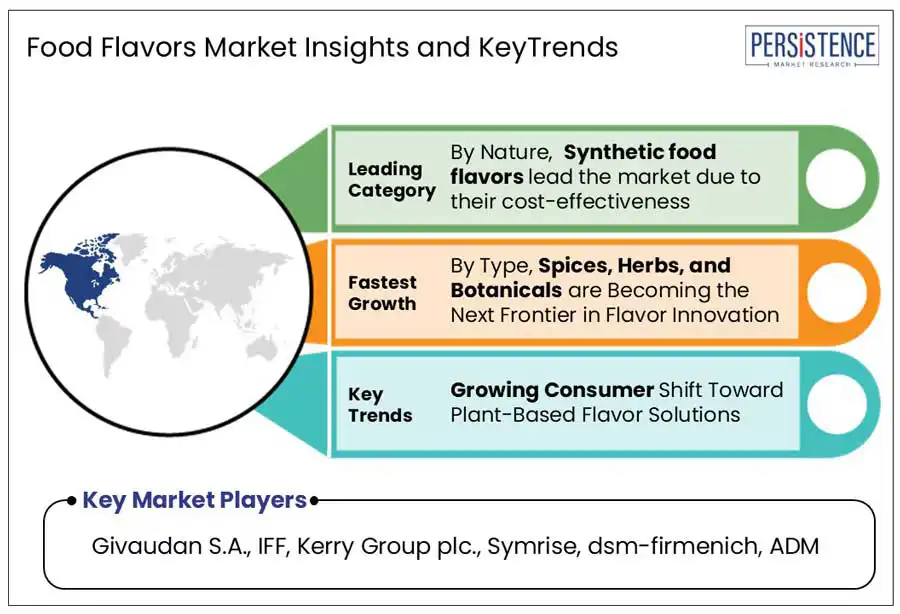 Food Flavors Market Insights and KeyTrends

PERSISTENCE
MARKET RESEARCH

Leading Category

By Nature, Synthetic food flavors lead the market due to their cost-effectiveness

Fastest Growth

By Type, Spices, Herbs, and Botanicals are Becoming the Next Frontier in Flavor Innovation

Key Trends

Growing Consumer Shift Toward Plant-Based Flavor Solutions

Key Market Players

Givaudan S.A., IFF, Kerry Group plc., Symrise, dsm-firmenich, ADM